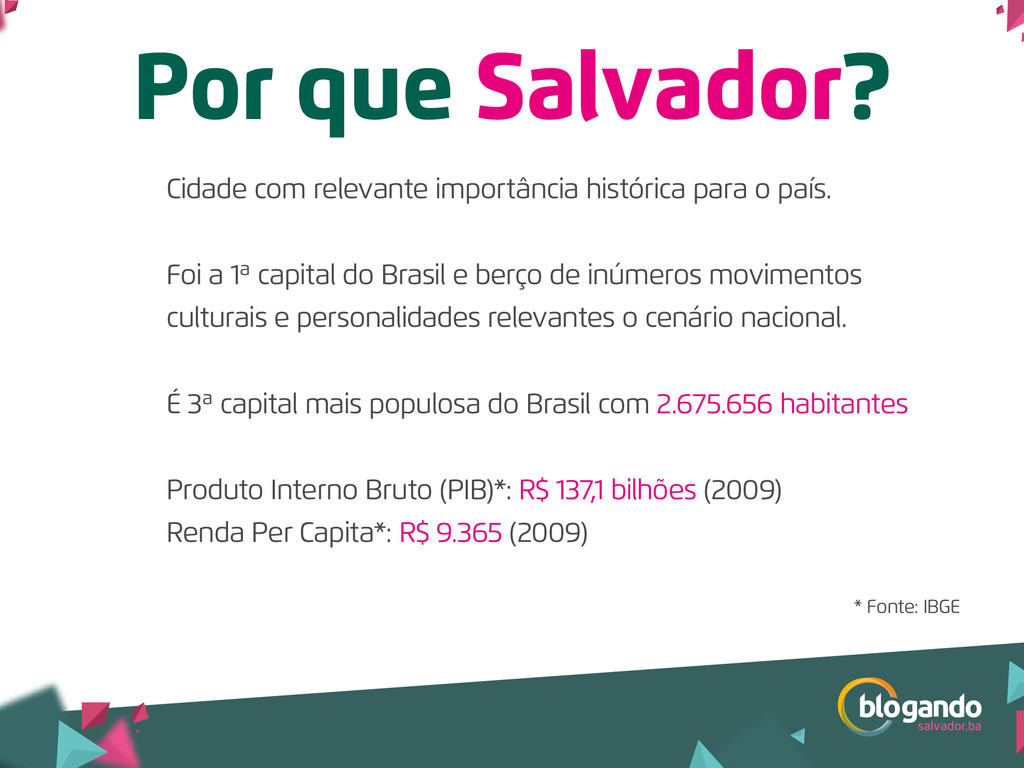 Por que Salvador?

Cidade com relevante importância histórica para o país.

Foi a 1ª capital do Brasil e berço de inúmeros movimentos culturais e personalidades relevantes o cenário nacional.

É 3ª capital mais populosa do Brasil com 2.675.656 habitantes

Produto Interno Bruto (PIB)*: R$ 137,1 bilhões (2009)
Renda Per Capita*: R$ 9.365 (2009)

* Fonte: IBGE

blogando
salvador.ba